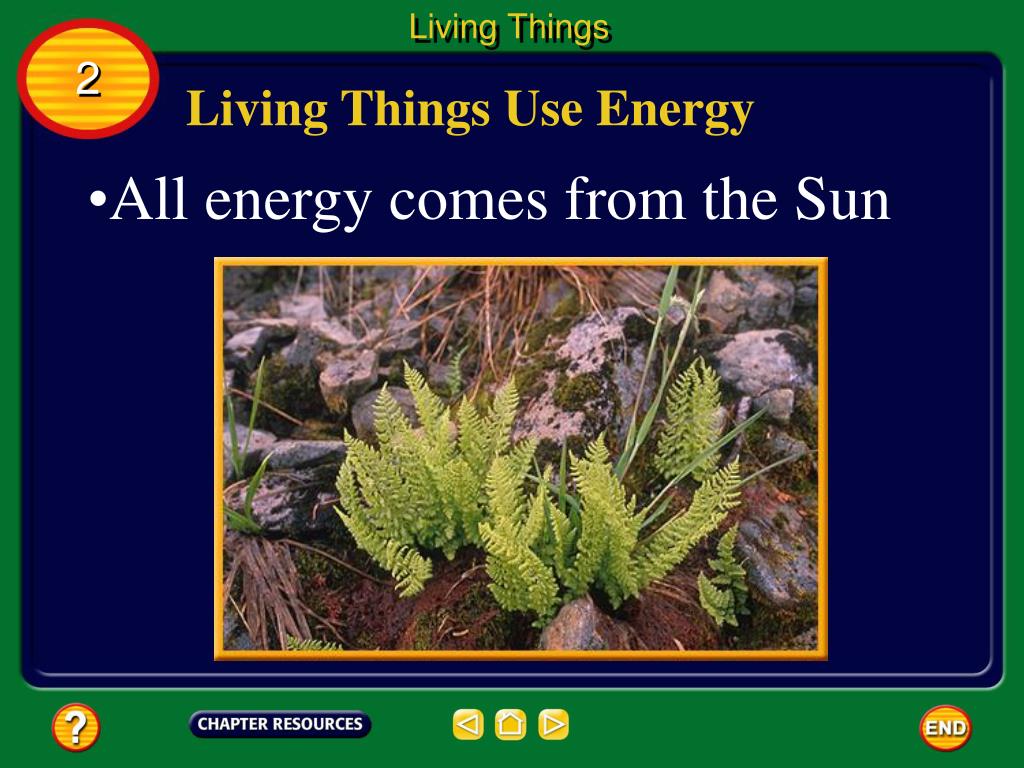 Living Things

2

Living Things Use Energy

•All energy comes from the Sun

?

CHAPTER RESOURCES

END